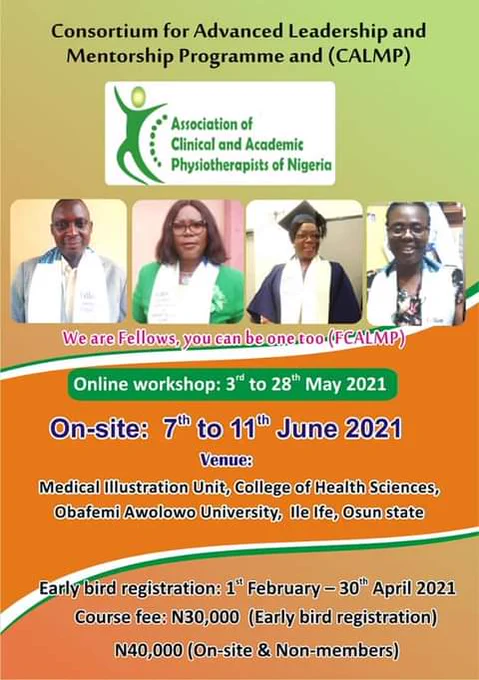 Consortium for Advanced Leadership and Mentorship Programme and (CALMP)

Association of Clinical and Academic Physiotherapists of Nigeria

We are Fellows, you can be one too (FCALMP)

Online workshop: $3^{rd}$ to $28^{th}$ May 2021

On-site: $7^{th}$ to $11^{th}$ June 2021

Venue:

Medical Illustration Unit, College of Health Sciences, Obafemi Awolowo University, Ile Ife, Osun state

Early bird registration: $1^{st}$ February – $30^{th}$ April 2021

Course fee: N30,000 (Early bird registration)

N40,000 (On-site & Non-members)